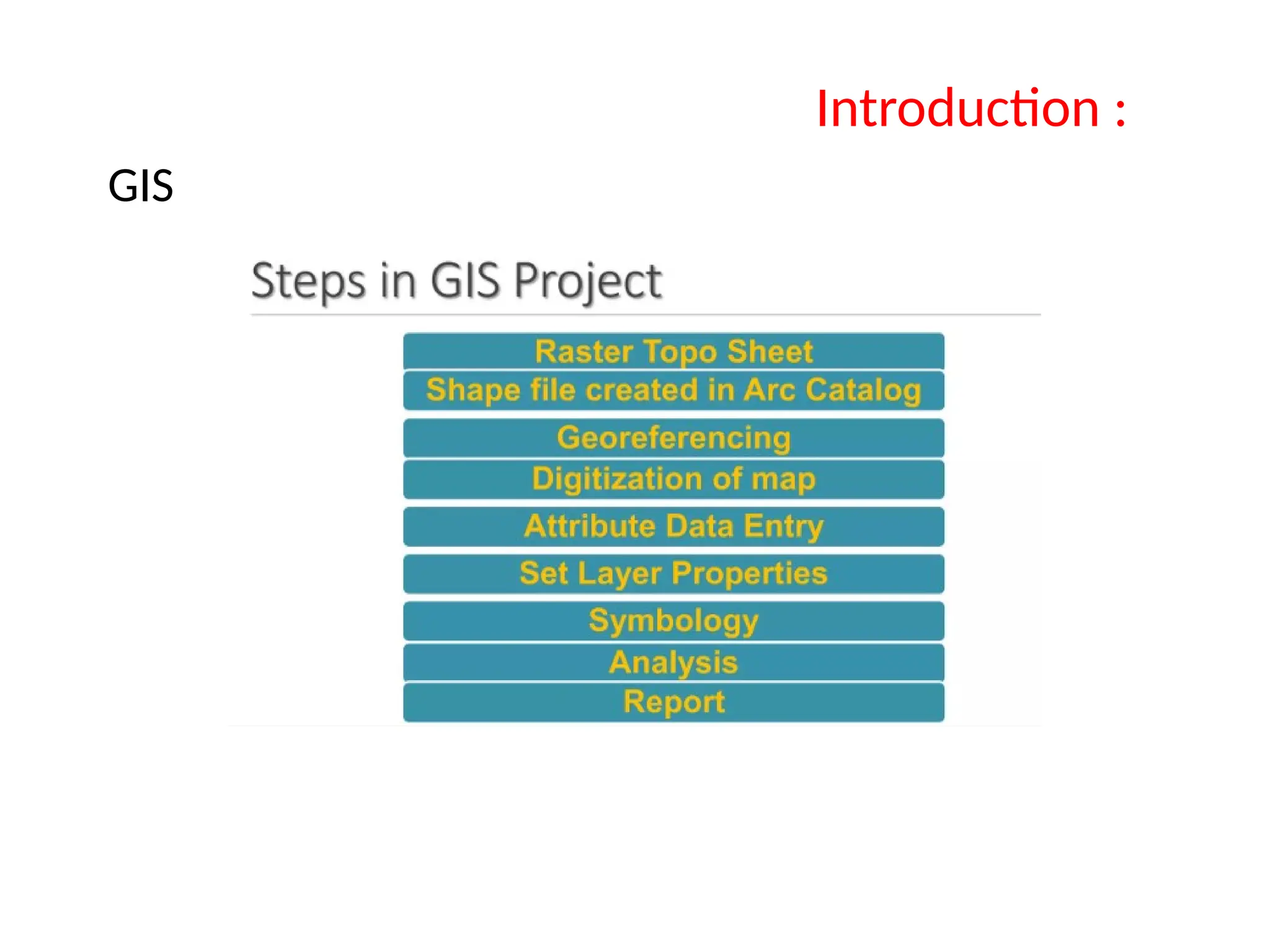 Introduction :

GIS

Steps in GIS Project

Raster Topo Sheet
Shape file created in Arc Catalog
Georeferencing
Digitization of map
Attribute Data Entry
Set Layer Properties
Symbology
Analysis
Report